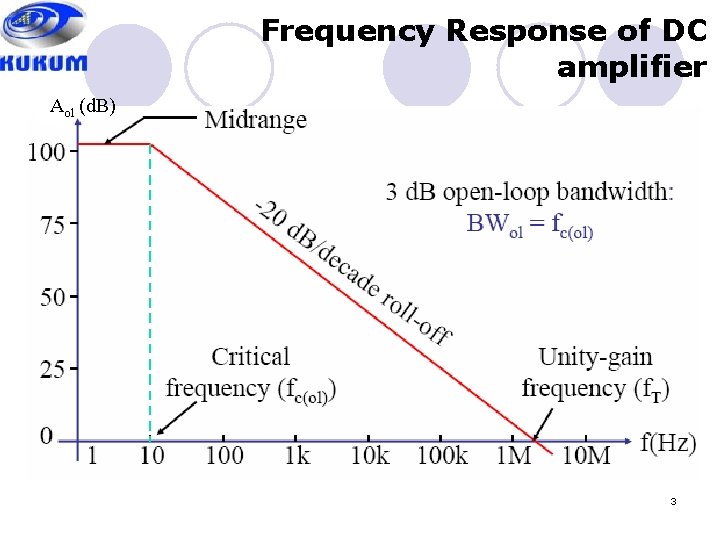 KUKUM

Frequency Response of DC amplifier

$A_{ol}$ (dB)

Midrange

100

75

50

25

0

3 dB open-loop bandwidth:
$BW_{ol} = f_{c(ol)}$

-20 dB/decade roll-off

Critical frequency ($f_{c(ol)}$)

Unity-gain frequency ($f_T$)

1 10 100 1k 10k 100k 1M 10M f(Hz)

3